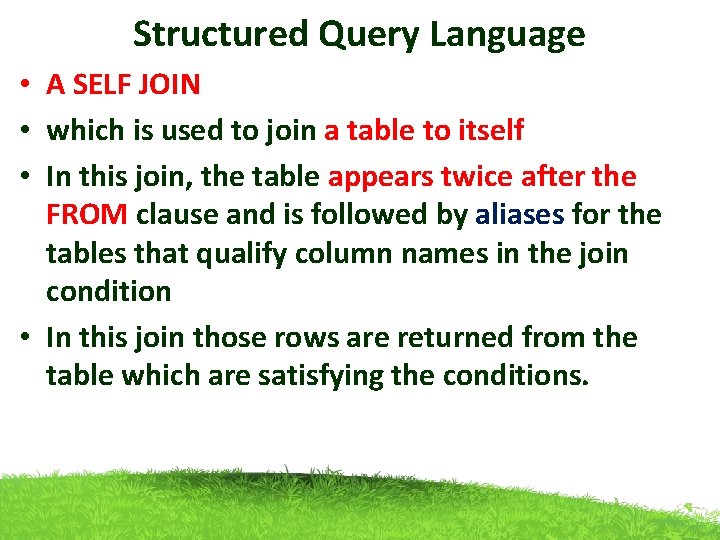 Structured Query Language

• A SELF JOIN

• which is used to join a table to itself

• In this join, the table appears twice after the FROM clause and is followed by aliases for the tables that qualify column names in the join condition

• In this join those rows are returned from the table which are satisfying the conditions.